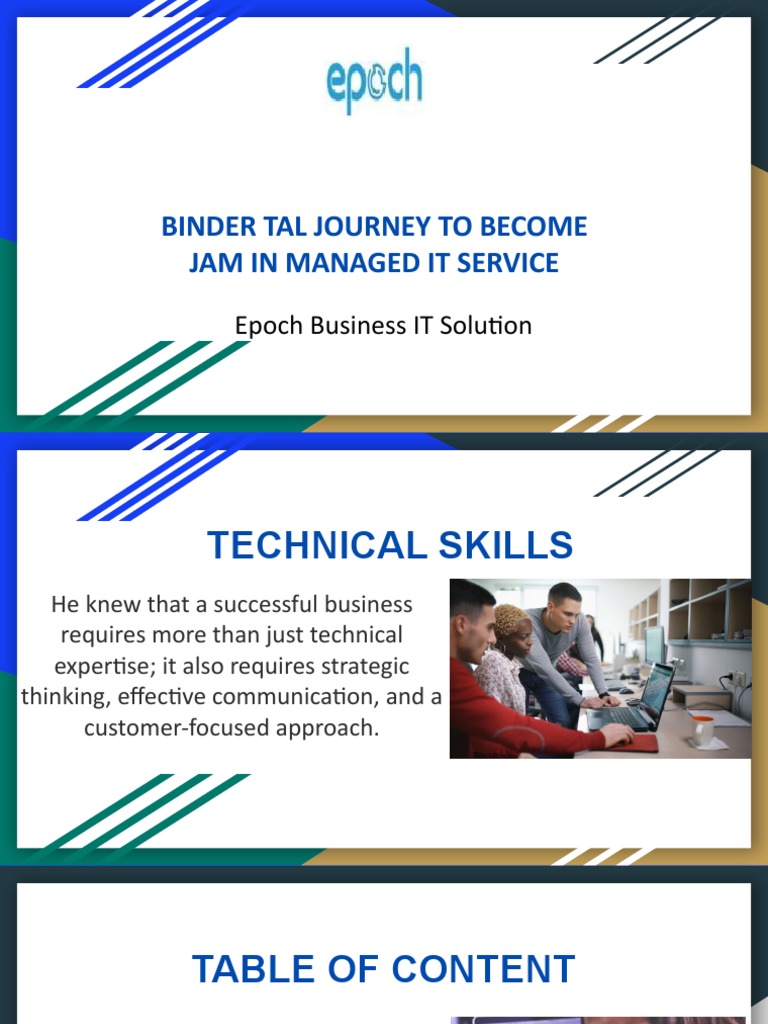 epoch

BINDER TAL JOURNEY TO BECOME JAM IN MANAGED IT SERVICE

Epoch Business IT Solution

TECHNICAL SKILLS

He knew that a successful business requires more than just technical expertise; it also requires strategic thinking, effective communication, and a customer-focused approach.

TABLE OF CONTENT